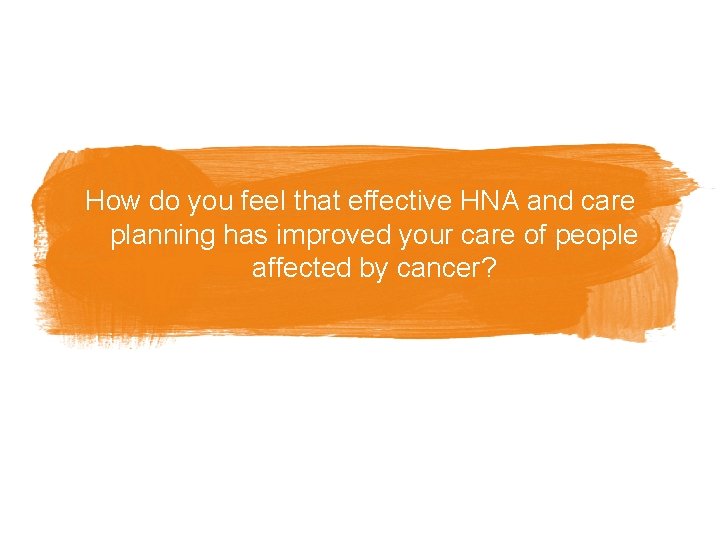 How do you feel that effective HNA and care planning has improved your care of people affected by cancer?